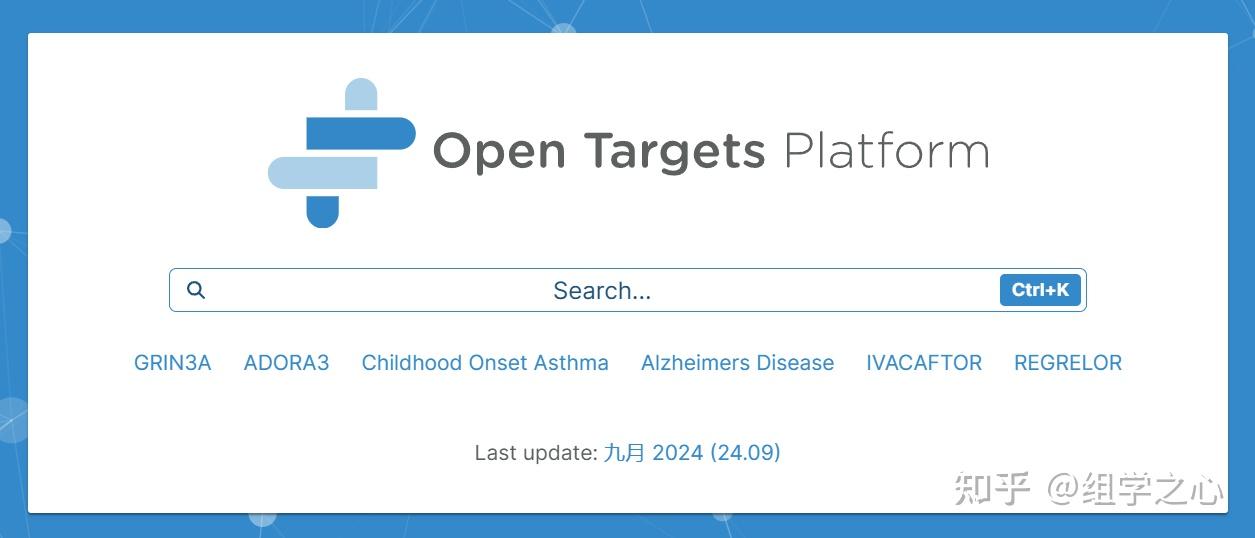 Open Targets Platform

Search...

Ctrl+K

GRIN3A ADORA3 Childhood Onset Asthma Alzheimers Disease IVACAFTOR REGRELOR

Last update: 九月 2024 (24.09)

知乎 @组学之心